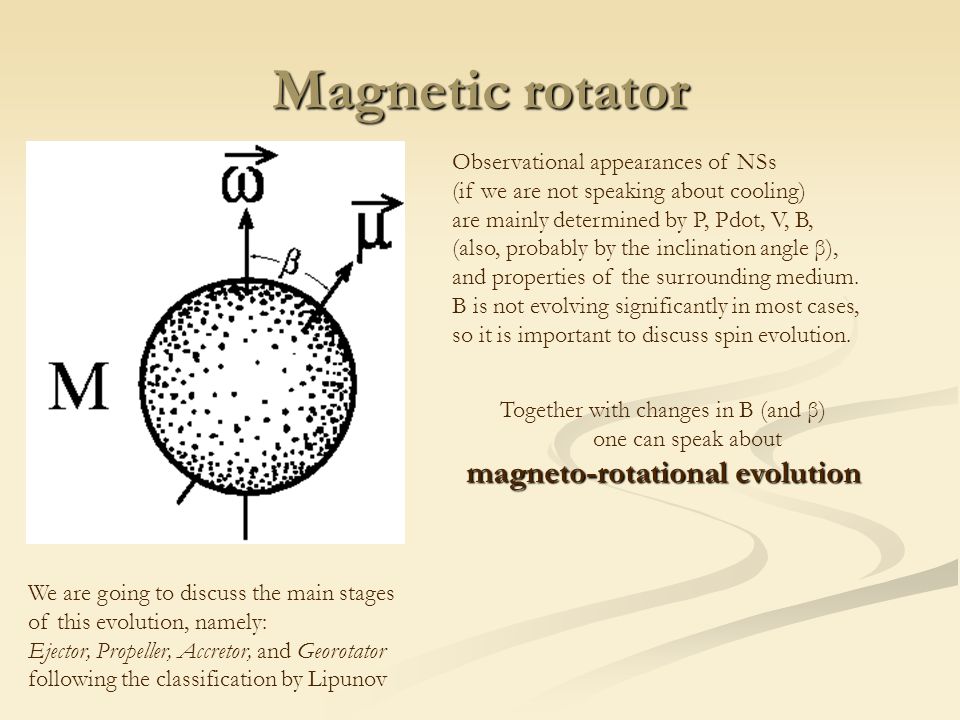 Magnetic rotator

$\vec{\omega}$

$\vec{\mu}$

$\beta$

M

Observational appearances of NSs (if we are not speaking about cooling) are mainly determined by P, Pdot, V, B, (also, probably by the inclination angle β), and properties of the surrounding medium. B is not evolving significantly in most cases, so it is important to discuss spin evolution.

Together with changes in B (and β) one can speak about
magneto-rotational evolution

We are going to discuss the main stages of this evolution, namely:
Ejector, Propeller, Accretor, and Georotator following the classification by Lipunov